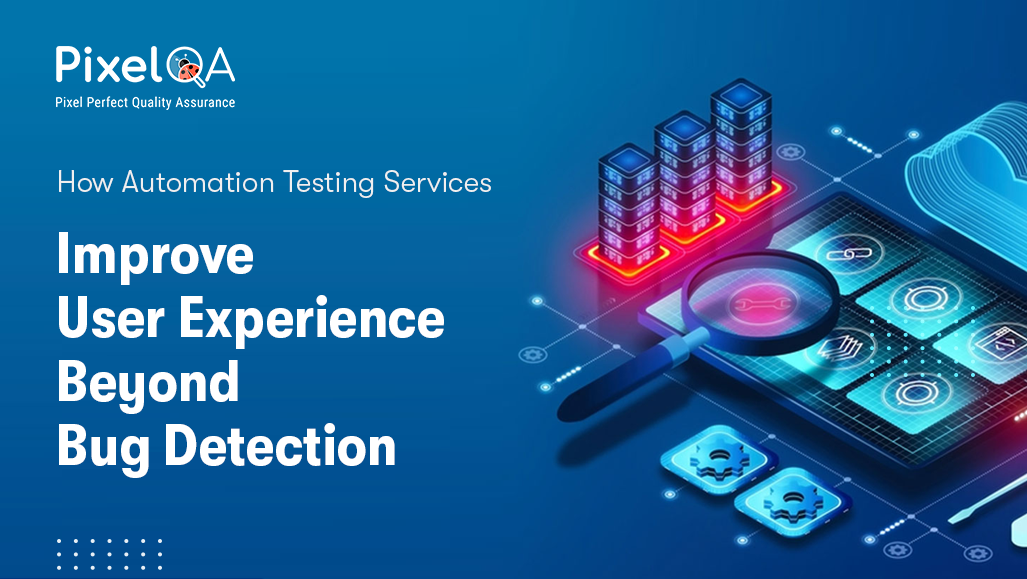 PixelQA
Pixel Perfect Quality Assurance

How Automation Testing Services

Improve
User Experience
Beyond
Bug Detection